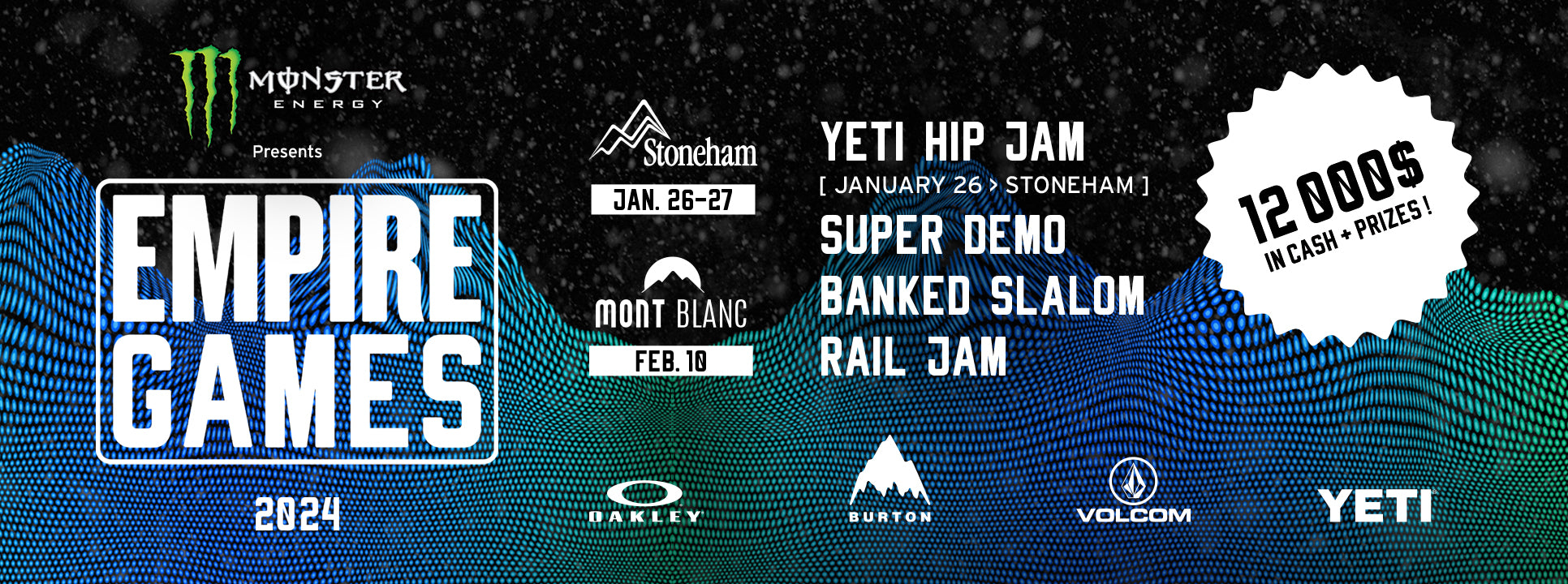 MONSTER ENERGY

Presents

EMPIRE GAMES

2024

Stoneham

JAN. 26-27

MONT BLANC

FEB. 10

YETI HIP JAM

[ JANUARY 26 > STONEHAM ]

SUPER DEMO

BANKED SLALOM

RAIL JAM

12 000$ IN CASH + PRIZES !

OAKLEY

BURTON

VOLCOM

YETI